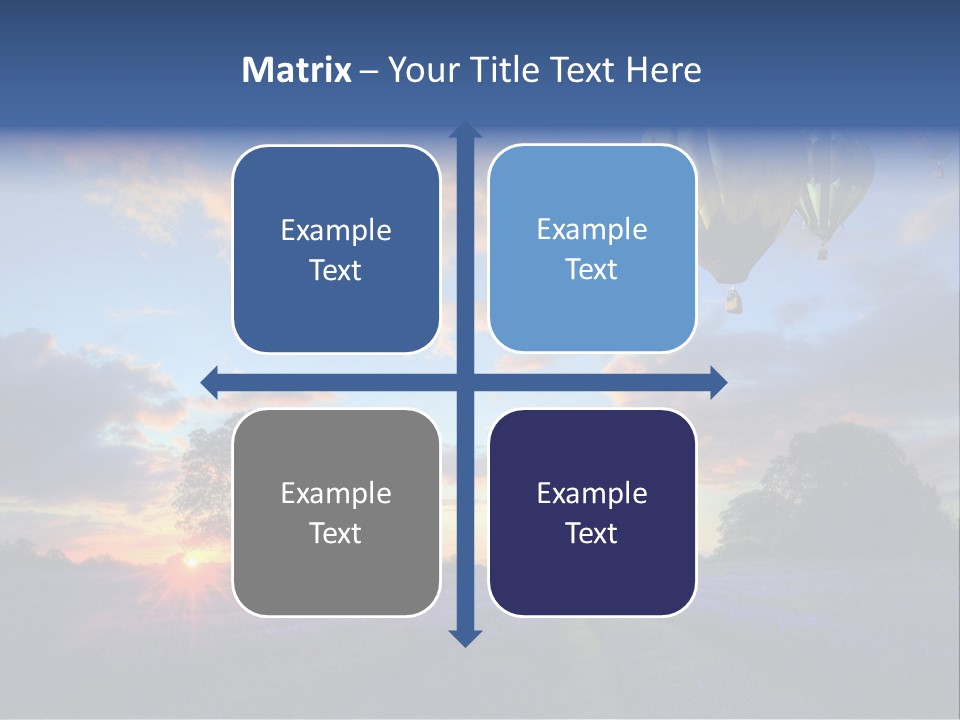 Matrix – Your Title Text Here

Example Text

Example Text

Example Text

Example Text